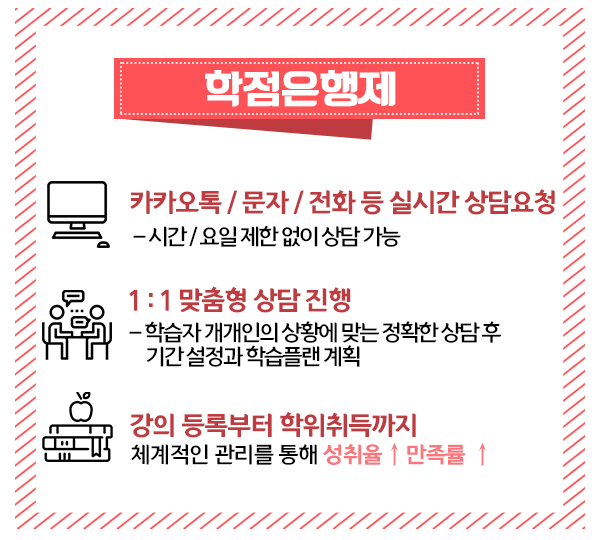 학점은행제

카카오톡 / 문자 / 전화 등 실시간 상담요청
– 시간 / 요일 제한 없이 상담 가능

1 : 1 맞춤형 상담 진행
– 학습자 개개인의 상황에 맞는 정확한 상담 후 기간 설정과 학습플랜 계획

강의 등록부터 학위취득까지
체계적인 관리를 통해 성취율 ↑ 만족률 ↑